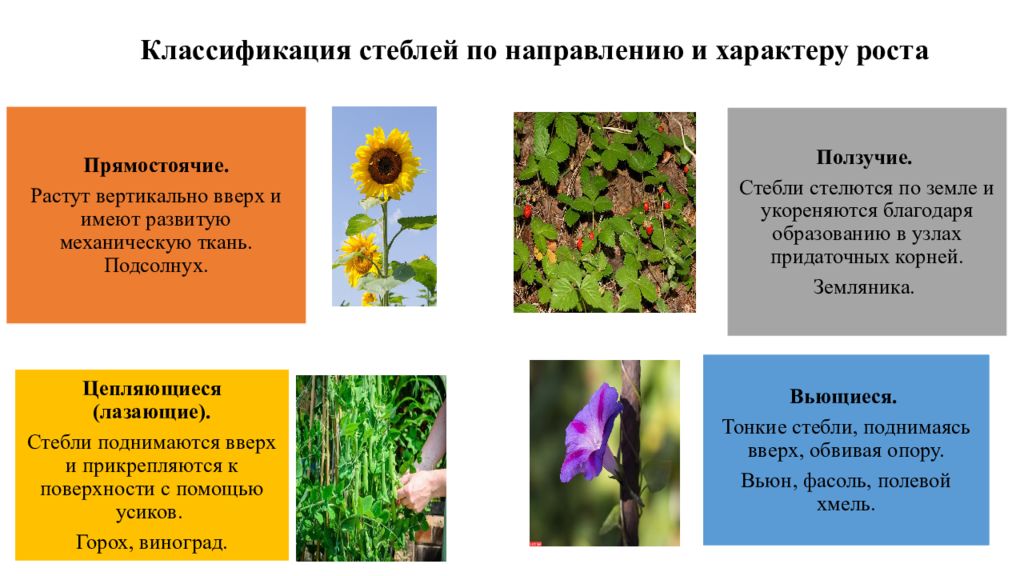 Классификация стеблей по направлению и характеру роста

Прямостоячие.

Растут вертикально вверх и имеют развитую механическую ткань. Подсолнух.

Ползучие.

Стебли стелются по земле и укореняются благодаря образованию в узлах придаточных корней.

Земляника.

Цепляющиеся (лазающие).

Стебли поднимаются вверх и прикрепляются к поверхности с помощью усиков.

Горох, виноград.

Вьющиеся.

Тонкие стебли, поднимаясь вверх, обвивая опору.

Вьюн, фасоль, полевой хмель.